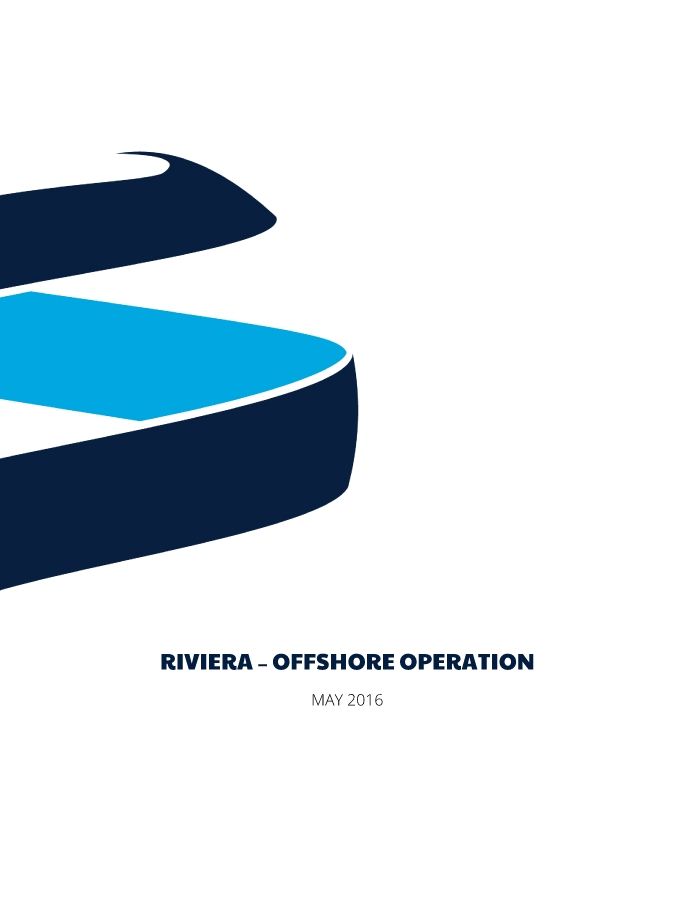 RIVIERA – OFFSHORE OPERATION

MAY 2016